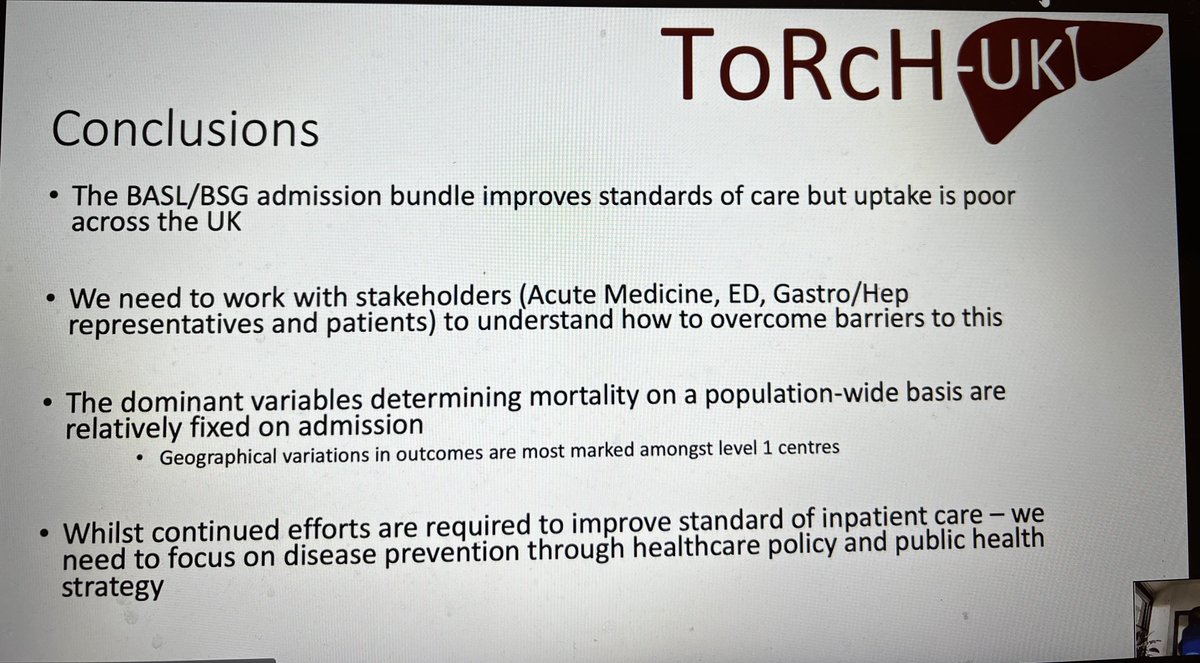 ToRcH-UK

Conclusions

• The BASL/BSG admission bundle improves standards of care but uptake is poor across the UK

• We need to work with stakeholders (Acute Medicine, ED, Gastro/Hep representatives and patients) to understand how to overcome barriers to this

• The dominant variables determining mortality on a population-wide basis are relatively fixed on admission
  • Geographical variations in outcomes are most marked amongst level 1 centres

• Whilst continued efforts are required to improve standard of inpatient care – we need to focus on disease prevention through healthcare policy and public health strategy